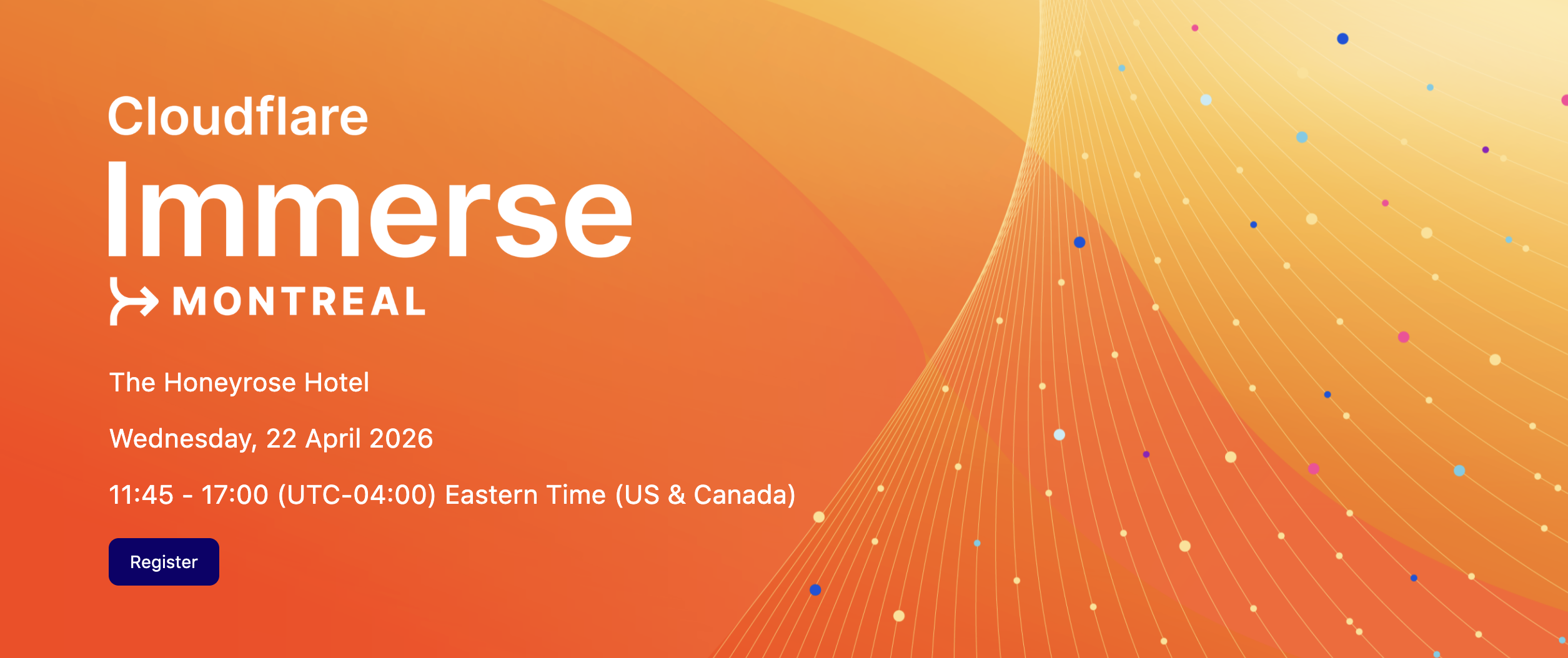 Cloudflare
Immerse
MONTREAL

The Honeyrose Hotel

Wednesday, 22 April 2026

11:45 - 17:00 (UTC-04:00) Eastern Time (US & Canada)

Register